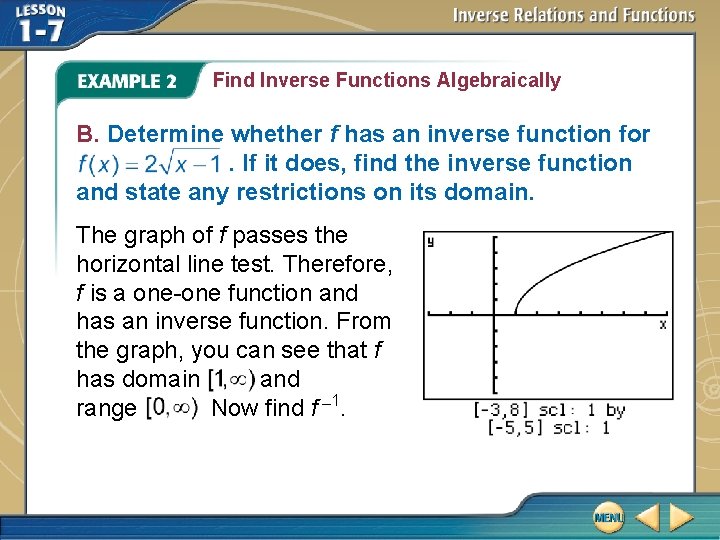 LESSON 1-7

Inverse Relations and Functions

EXAMPLE 2 Find Inverse Functions Algebraically

B. Determine whether $f$ has an inverse function for $f(x) = 2\sqrt{x-1}$. If it does, find the inverse function and state any restrictions on its domain.

The graph of $f$ passes the horizontal line test. Therefore, $f$ is a one-one function and has an inverse function. From the graph, you can see that $f$ has domain $[1, \infty)$ and range $[0, \infty)$ Now find $f^{-1}$.

y

x

[-3,8] scl: 1 by [-5,5] scl: 1

MENU